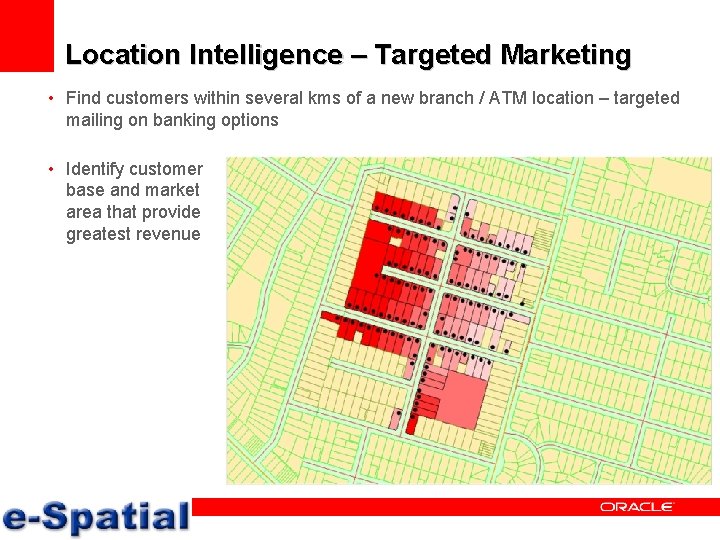 Location Intelligence – Targeted Marketing

• Find customers within several kms of a new branch / ATM location – targeted mailing on banking options

• Identify customer base and market area that provide greatest revenue

e-Spatial

ORACLE